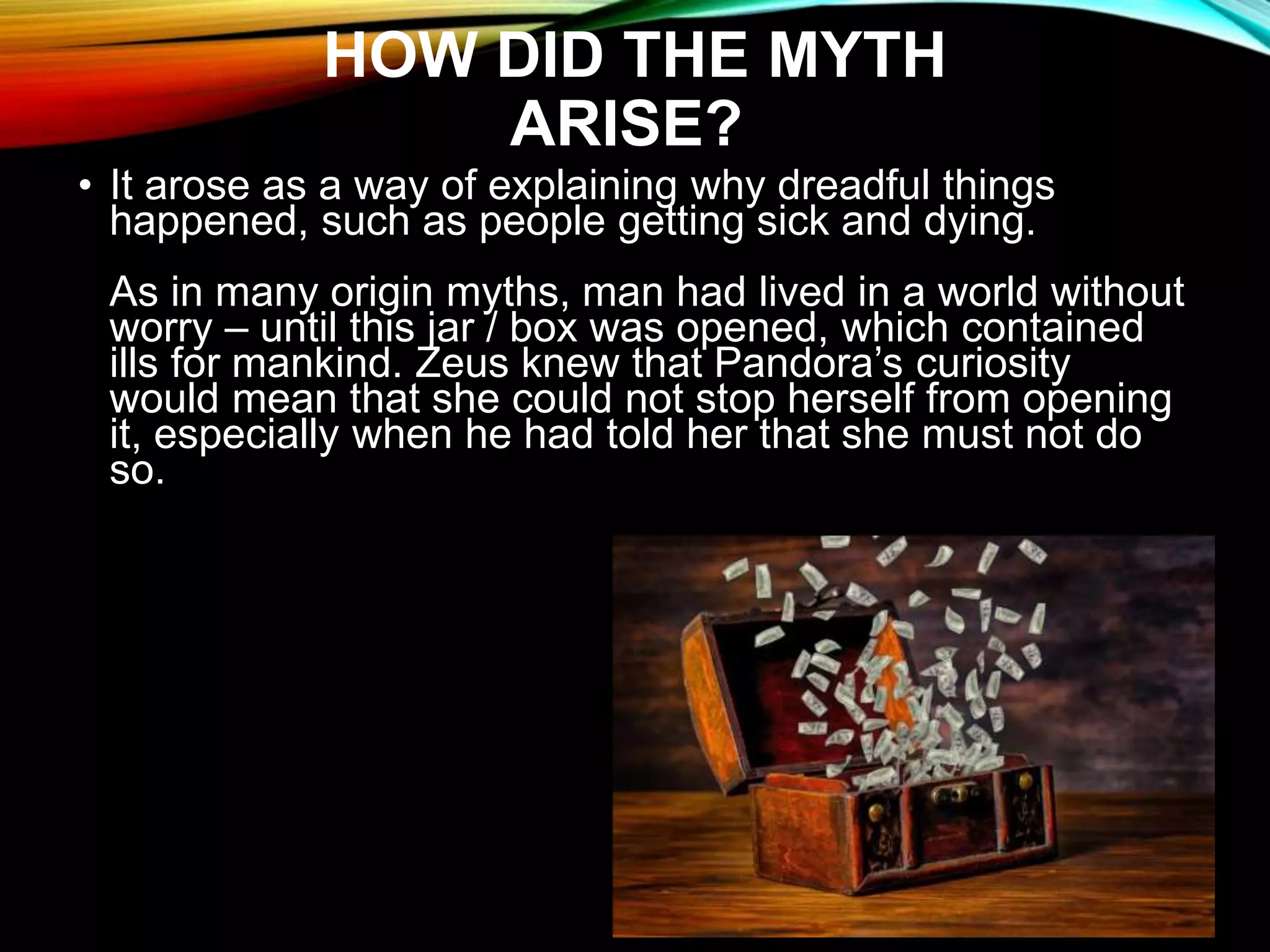 HOW DID THE MYTH ARISE?

• It arose as a way of explaining why dreadful things happened, such as people getting sick and dying.

As in many origin myths, man had lived in a world without worry – until this jar / box was opened, which contained ills for mankind. Zeus knew that Pandora’s curiosity would mean that she could not stop herself from opening it, especially when he had told her that she must not do so.